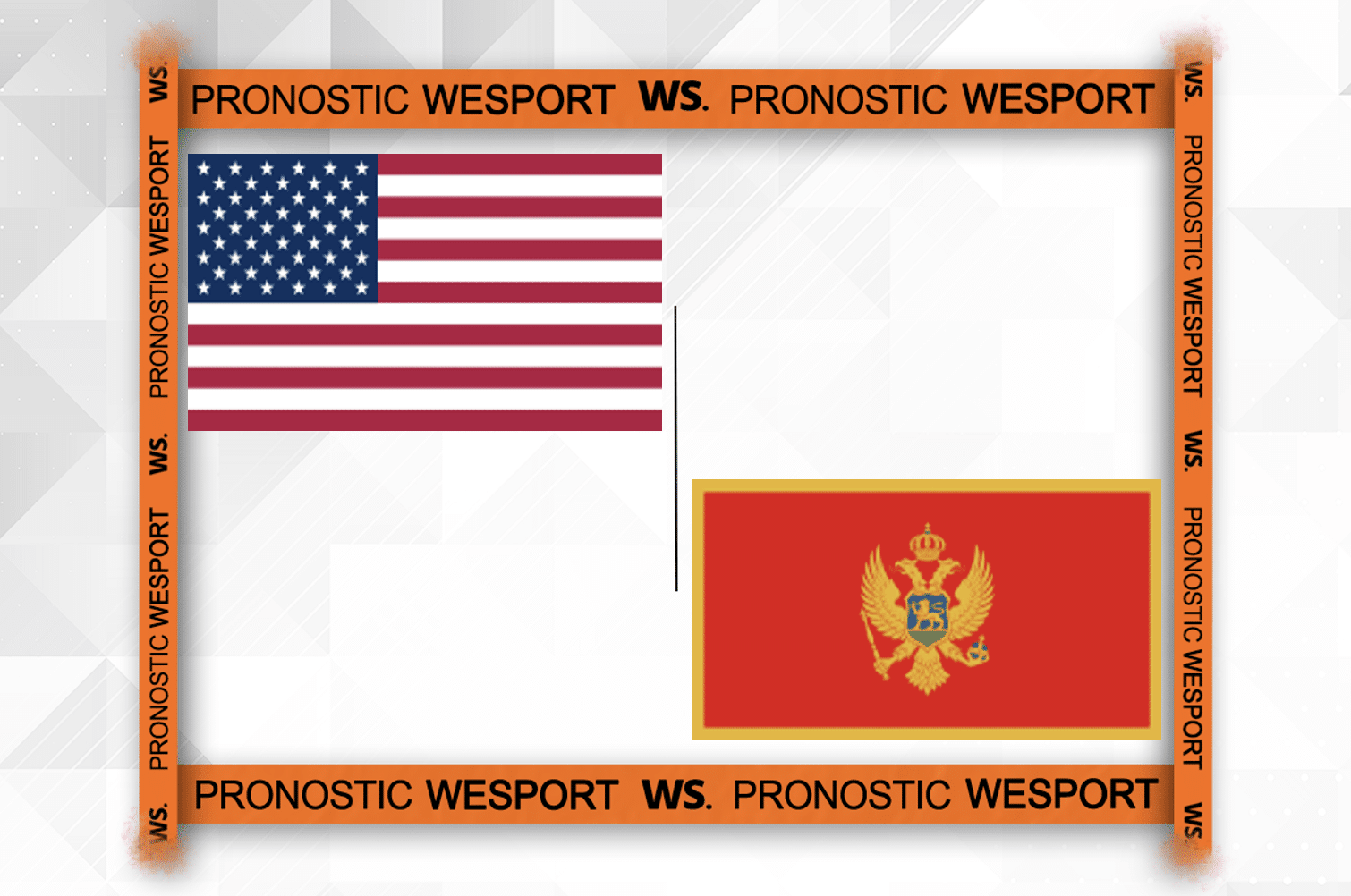 PRONOSTIC WESPORT WS. PRONOSTIC WESPORT

WS.

PRONOSTIC WESPORT

WS.

PRONOSTIC WESPORT

WS.

WS.

PRONOSTIC WESPORT

WS.

PRONOSTIC WESPORT

WS.

PRONOSTIC WESPORT WS. PRONOSTIC WESPORT